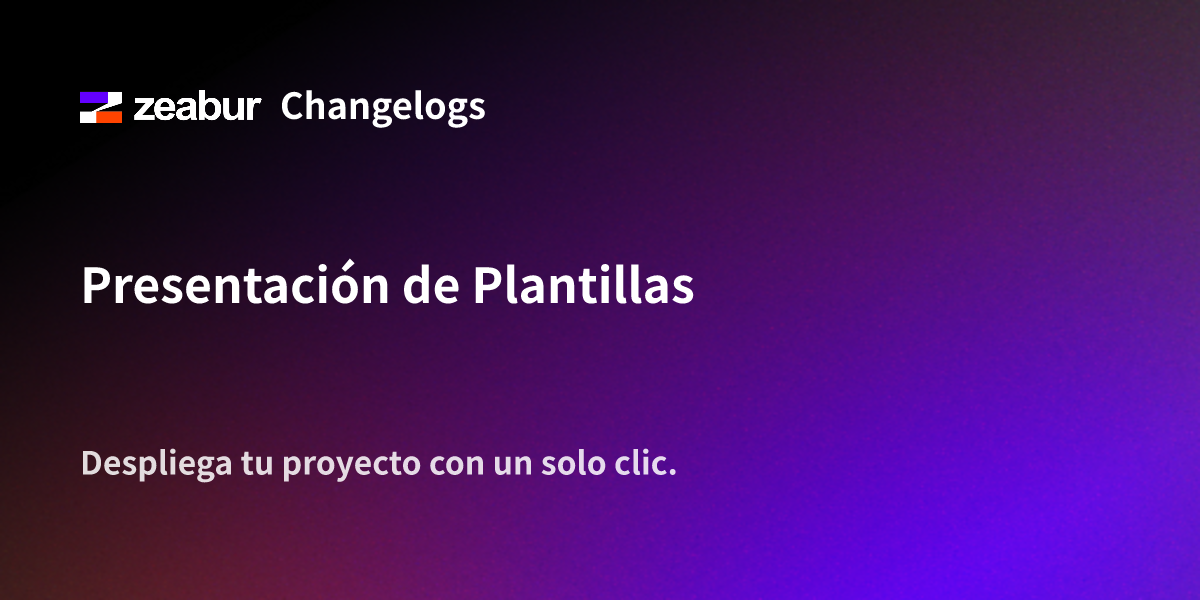 zeabur Changelogs

Presentación de Plantillas

Despliega tu proyecto con un solo clic.